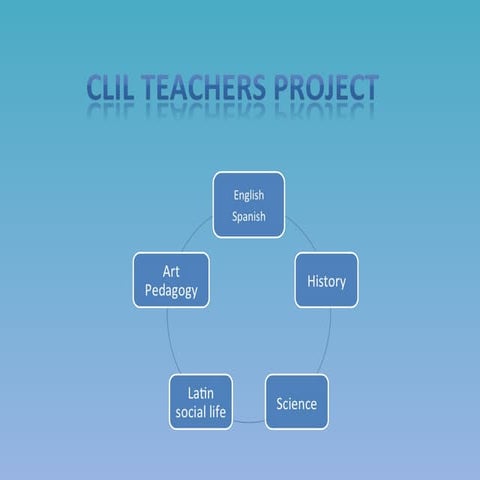 CLIL TEACHERS PROJECT

English
Spanish

History

Science

Latin
social life

Art
Pedagogy